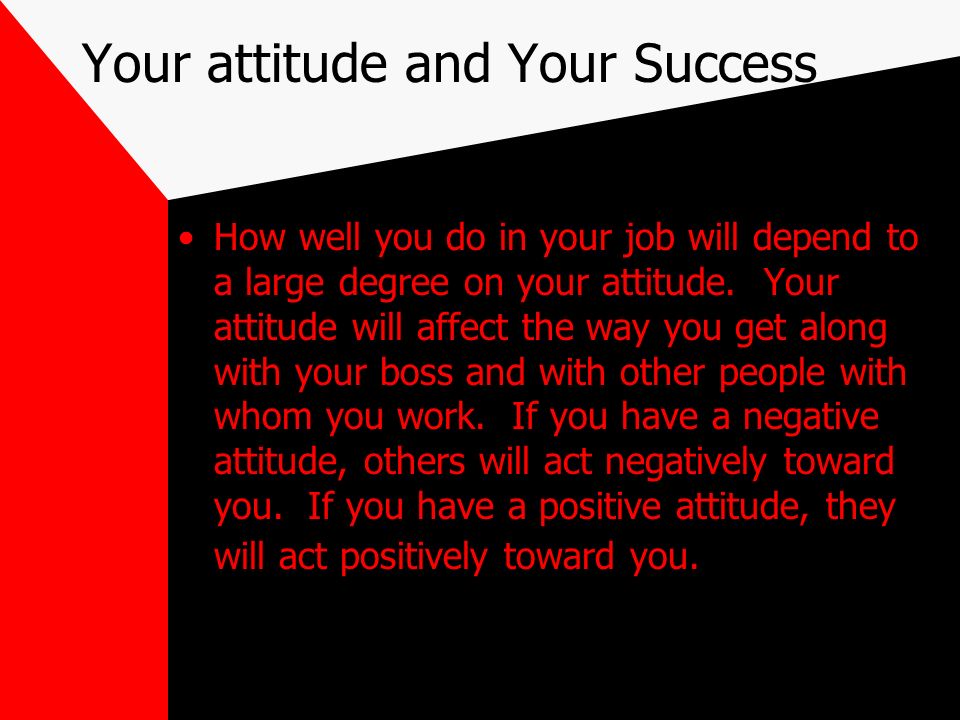 Your attitude and Your Success

• How well you do in your job will depend to a large degree on your attitude. Your attitude will affect the way you get along with your boss and with other people with whom you work. If you have a negative attitude, others will act negatively toward you. If you have a positive attitude, they will act positively toward you.